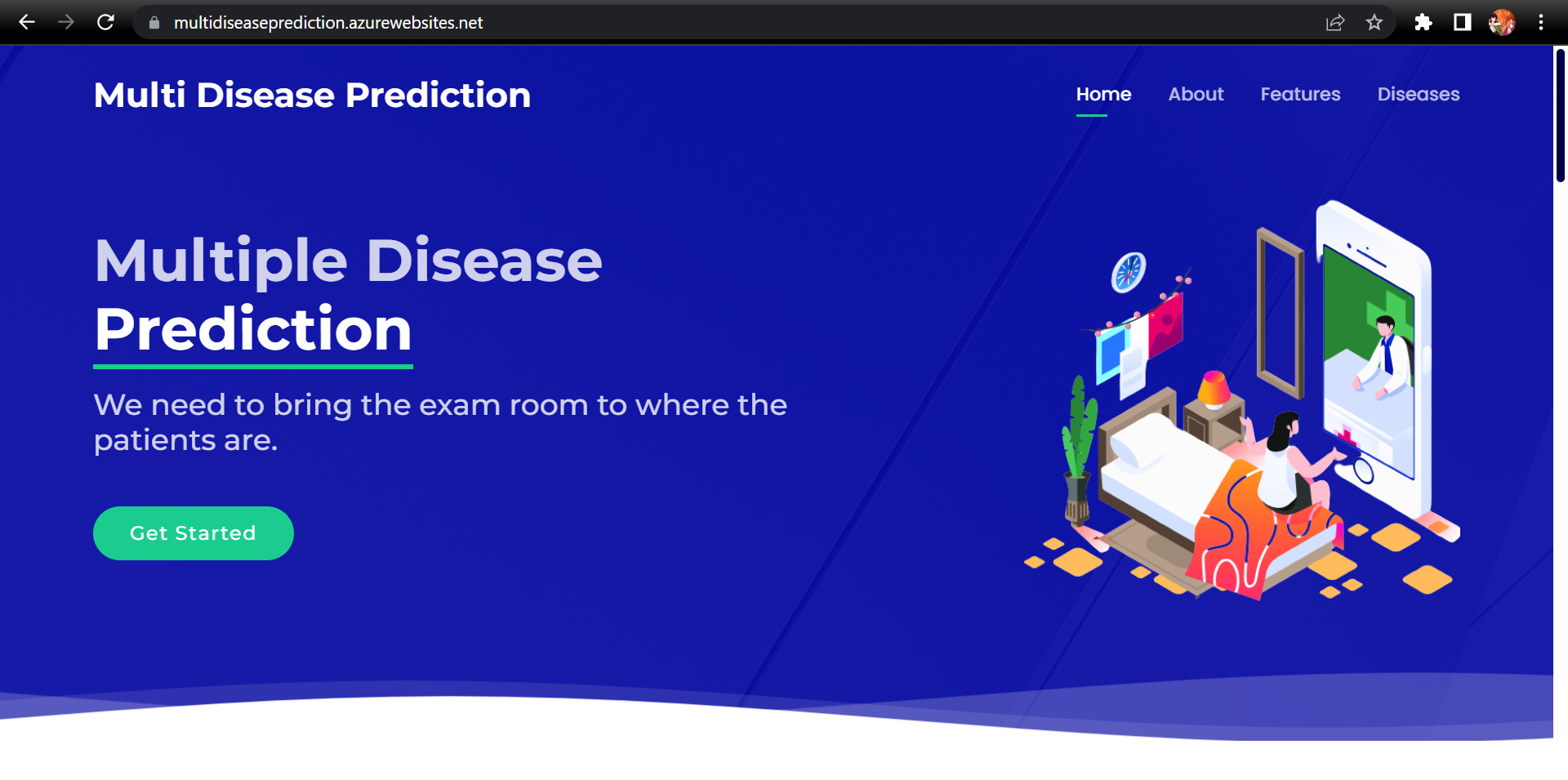 multidiseaseprediction.azurewebsites.net

Multi Disease Prediction

Home About Features Diseases

Multiple Disease Prediction

We need to bring the exam room to where the patients are.

Get Started